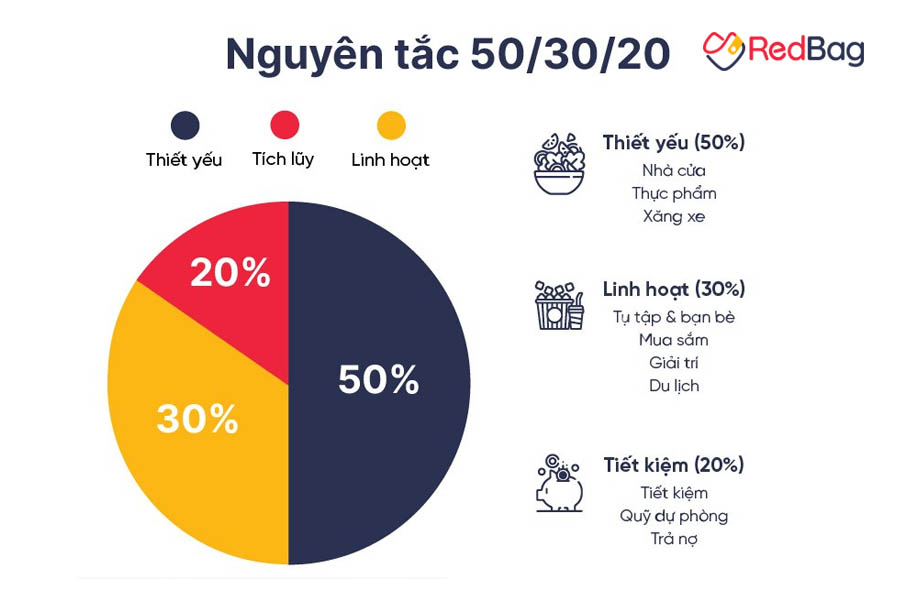 Nguyên tắc 50/30/20

RedBag

Thiết yếu
Tích lũy
Linh hoạt

20%
30%
50%

Thiết yếu (50%)
Nhà cửa
Thực phẩm
Xăng xe

Linh hoạt (30%)
Tụ tập & bạn bè
Mua sắm
Giải trí
Du lịch

Tiết kiệm (20%)
Tiết kiệm
Quỹ dự phòng
Trả nợ